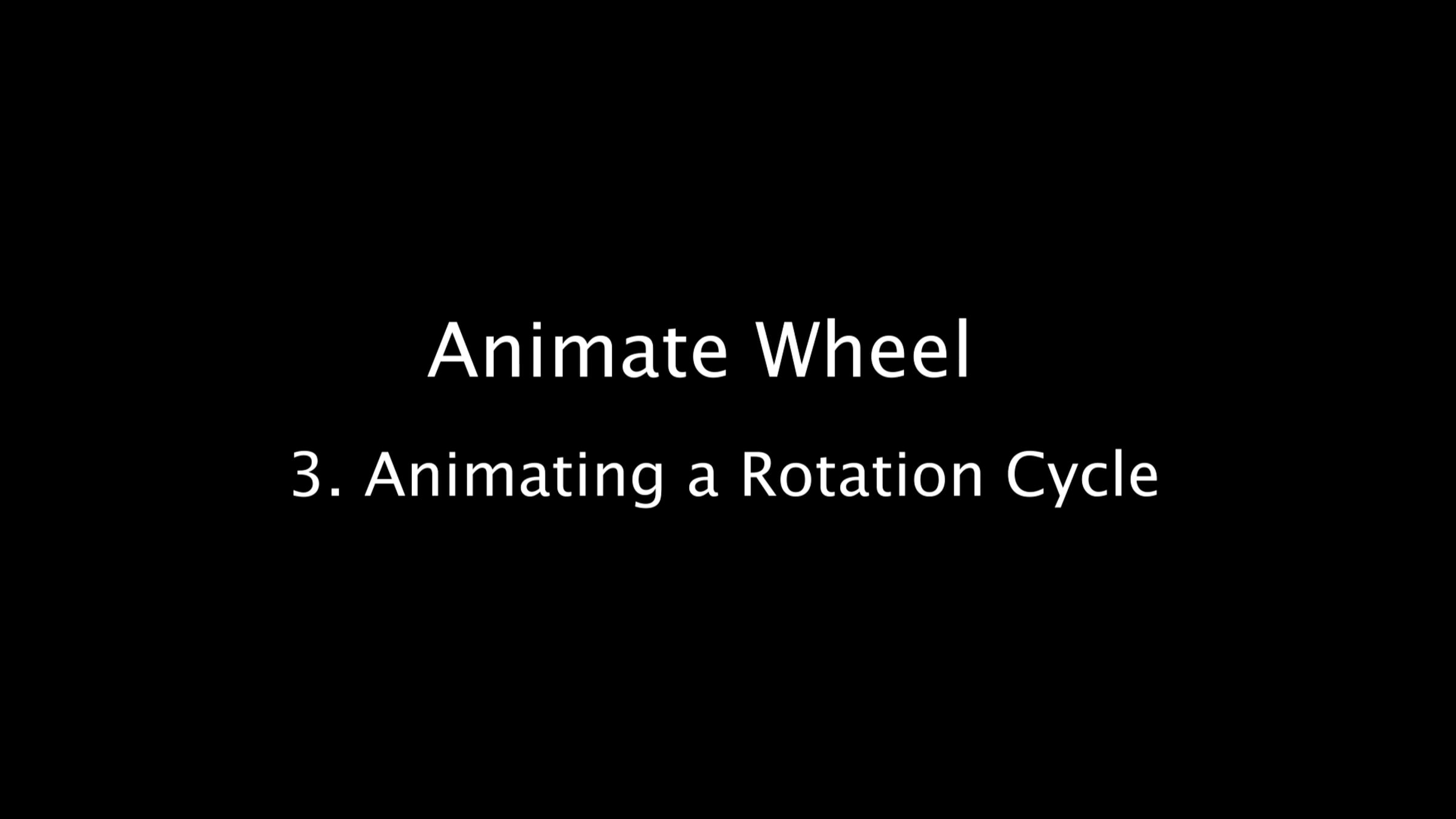 Animate Wheel

3. Animating a Rotation Cycle